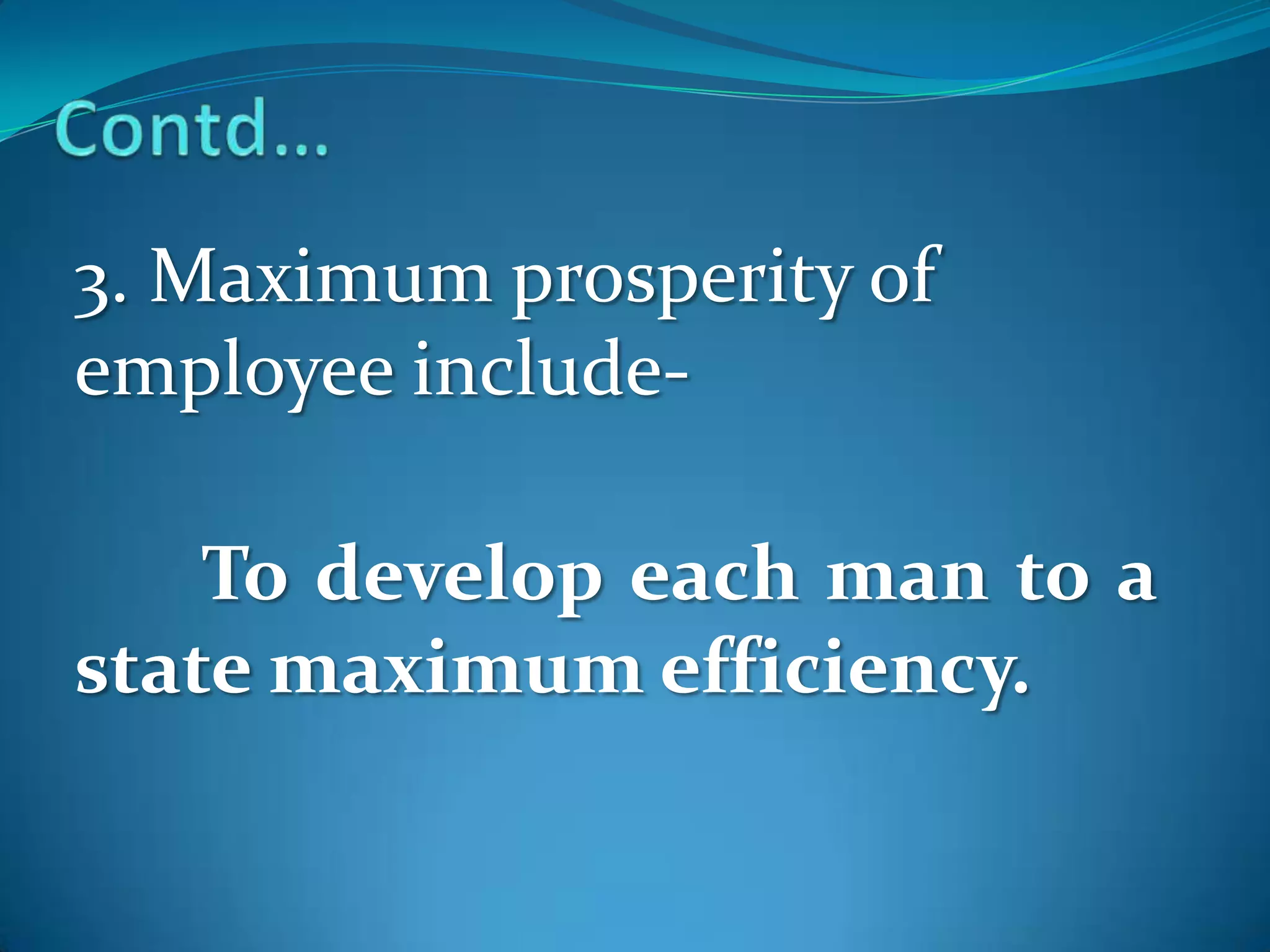 Contd…

3. Maximum prosperity of employee include-

To develop each man to a state maximum efficiency.